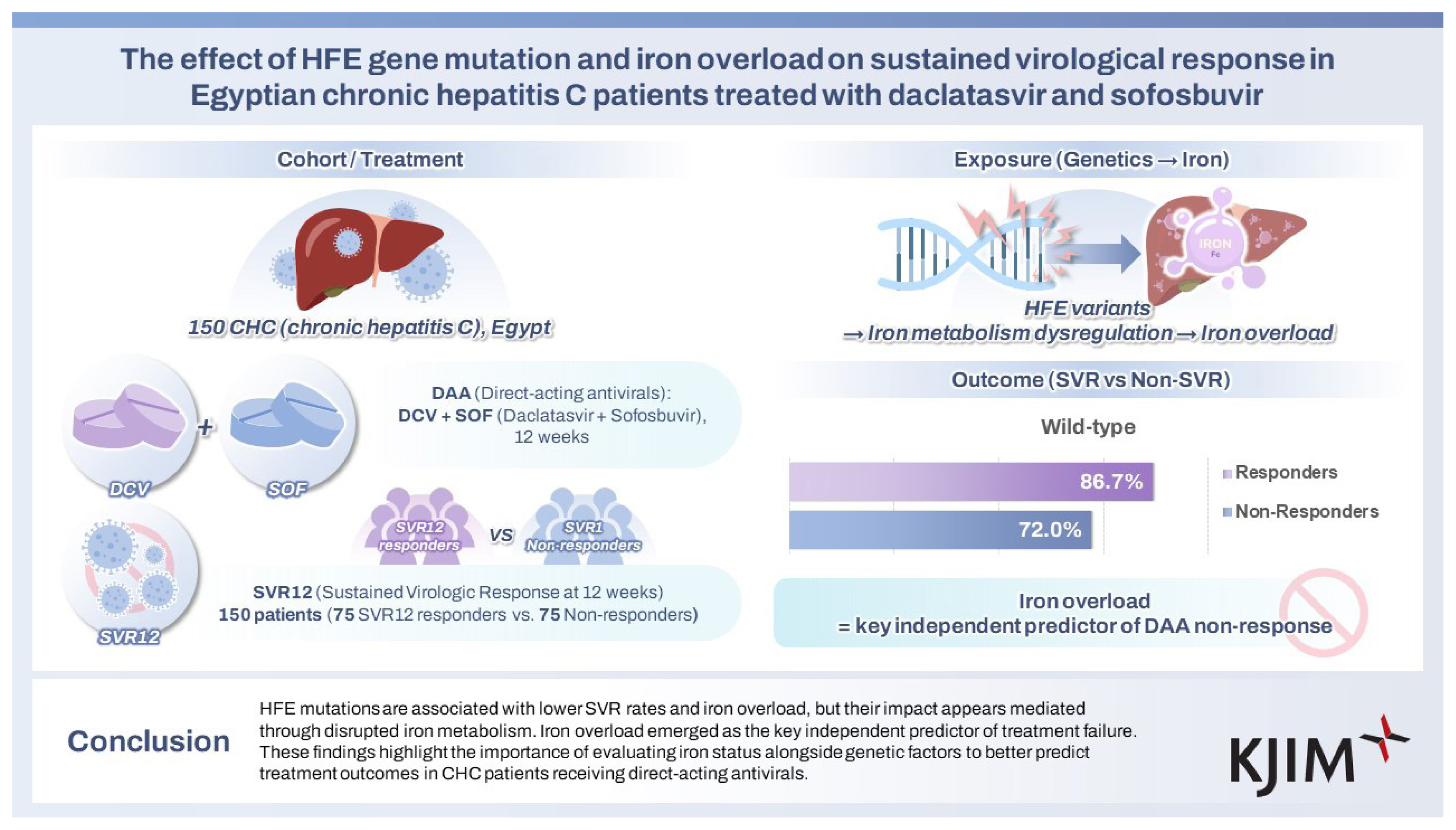 The effect of HFE gene mutation and iron overload on sustained virological response in Egyptian chronic hepatitis C patients treated with daclatasvir and sofosbuvir

Cohort / Treatment

150 CHC (chronic hepatitis C), Egypt

DCV + SOF

DAA (Direct-acting antivirals): DCV + SOF (Daclatasvir + Sofosbuvir), 12 weeks

SVR12 responders VS SVR1 Non-responders

SVR12

SVR12 (Sustained Virologic Response at 12 weeks) 150 patients (75 SVR12 responders vs. 75 Non-responders)

Exposure (Genetics → Iron)

IRON Fe

HFE variants → Iron metabolism dysregulation → Iron overload

Outcome (SVR vs Non-SVR)

Wild-type

86.7%

72.0%

Responders

Non-Responders

Iron overload = key independent predictor of DAA non-response

Conclusion

HFE mutations are associated with lower SVR rates and iron overload, but their impact appears mediated through disrupted iron metabolism. Iron overload emerged as the key independent predictor of treatment failure. These findings highlight the importance of evaluating iron status alongside genetic factors to better predict treatment outcomes in CHC patients receiving direct-acting antivirals.

KJIM